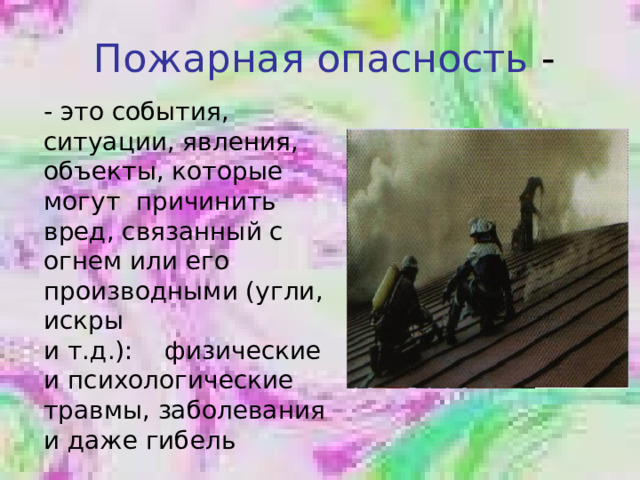 Пожарная опасность -

- это события, ситуации, явления, объекты, которые могут причинить вред, связанный с огнем или его производными (угли, искры и т.д.): физические и психологические травмы, заболевания и даже гибель